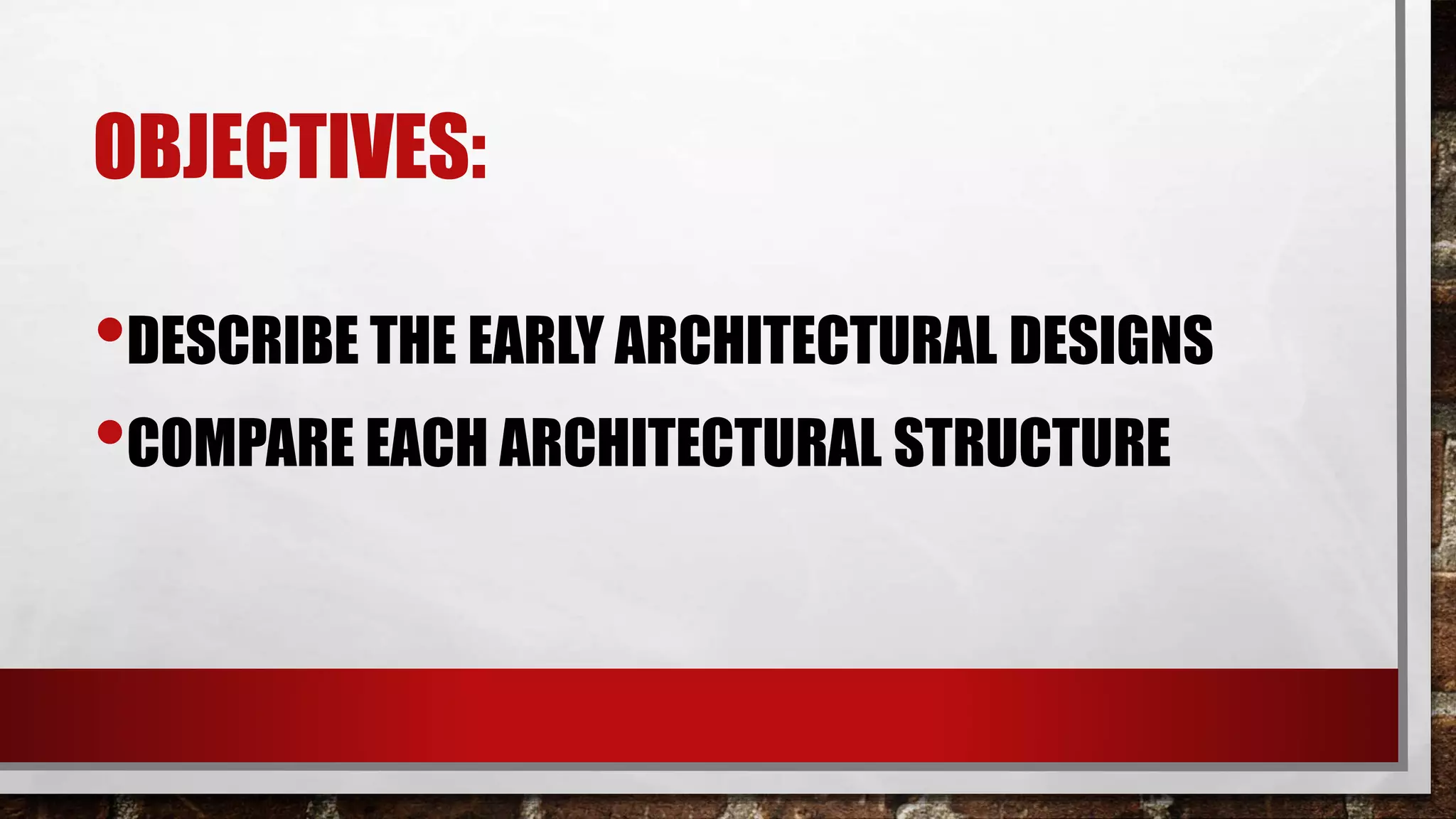 OBJECTIVES:

• DESCRIBE THE EARLY ARCHITECTURAL DESIGNS
• COMPARE EACH ARCHITECTURAL STRUCTURE